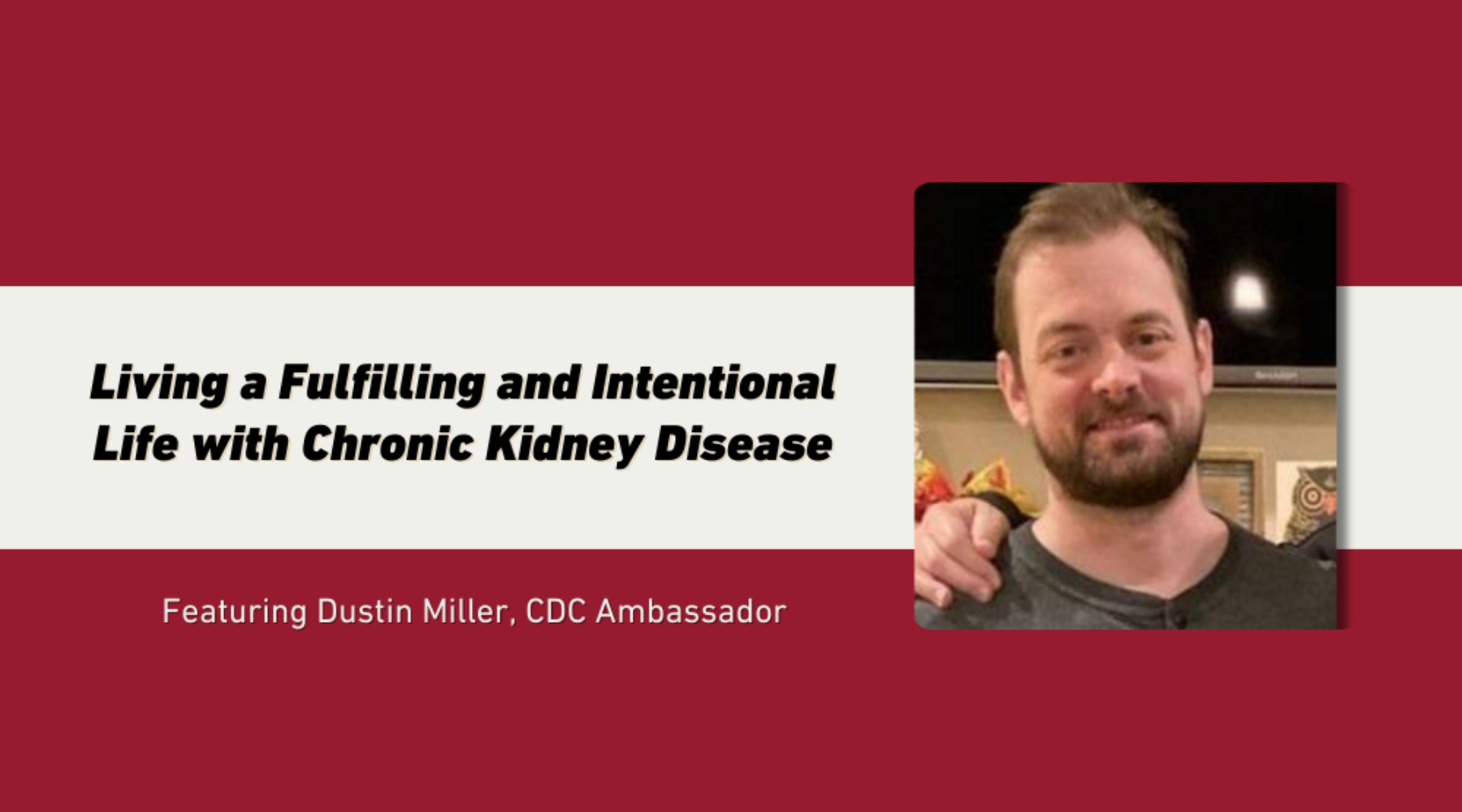 Living a Fulfilling and Intentional Life with Chronic Kidney Disease

Featuring Dustin Miller, CDC Ambassador